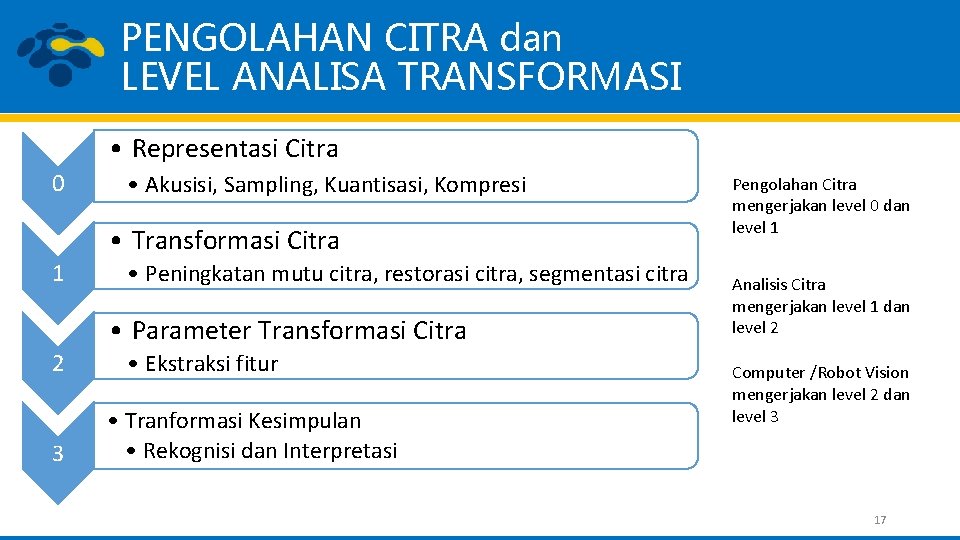 PENGOLAHAN CITRA dan
LEVEL ANALISA TRANSFORMASI

0

• Representasi Citra

• Akusisi, Sampling, Kuantisasi, Kompresi

1

• Transformasi Citra

• Peningkatan mutu citra, restorasi citra, segmentasi citra

2

• Parameter Transformasi Citra

• Ekstraksi fitur

3

• Tranformasi Kesimpulan

• Rekognisi dan Interpretasi

Pengolahan Citra mengerjakan level 0 dan level 1

Analisis Citra mengerjakan level 1 dan level 2

Computer /Robot Vision mengerjakan level 2 dan level 3

17